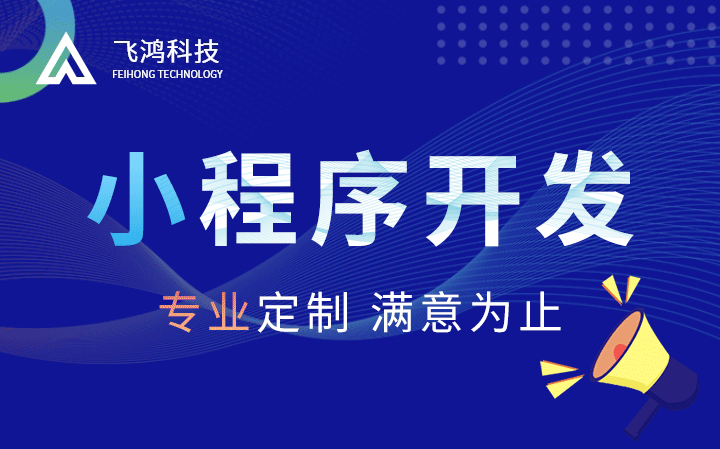 飞鸿科技
FEIHONG TECHNOLOGY

小程序开发

专业定制 满意为止